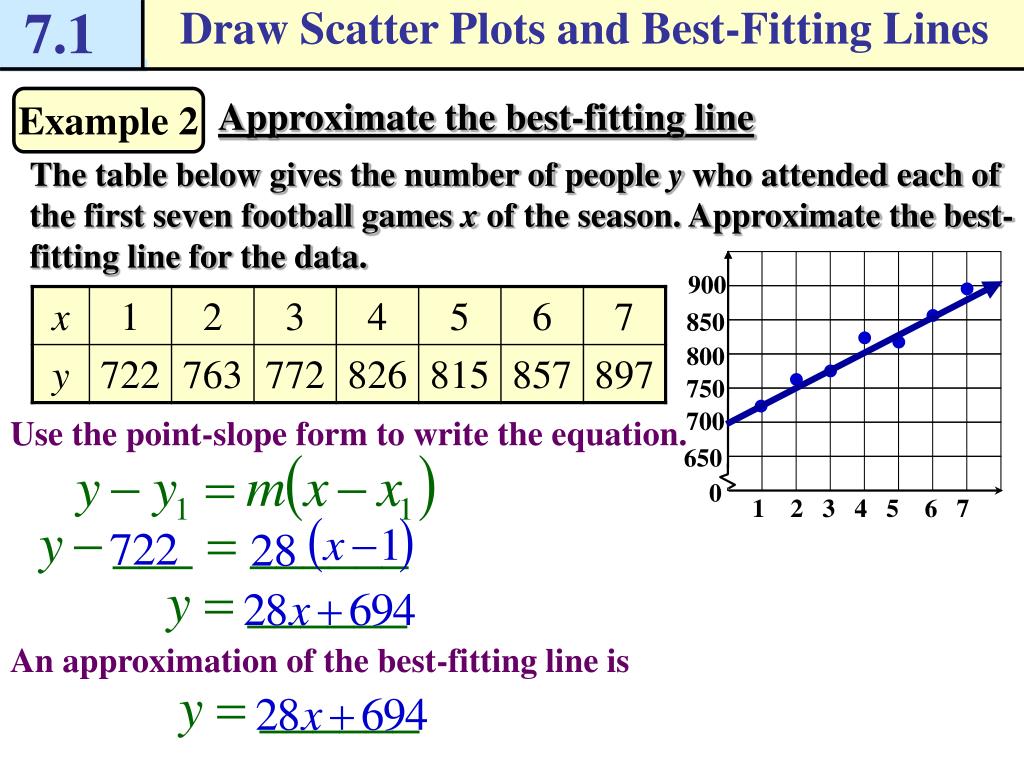 7.1 Draw Scatter Plots and Best-Fitting Lines

Example 2 Approximate the best-fitting line

The table below gives the number of people $y$ who attended each of the first seven football games $x$ of the season. Approximate the best-fitting line for the data.

| $x$ | 1 | 2 | 3 | 4 | 5 | 6 | 7 |
|---|---|---|---|---|---|---|---|
| $y$ | 722 | 763 | 772 | 826 | 815 | 857 | 897 |

900
850
800
750
700
650
0
1 2 3 4 5 6 7

Use the point-slope form to write the equation.

$y - y_1 = m(x - x_1)$

$y - 722 = 28(x - 1)$

$y = 28x + 694$

An approximation of the best-fitting line is

$y = 28x + 694$